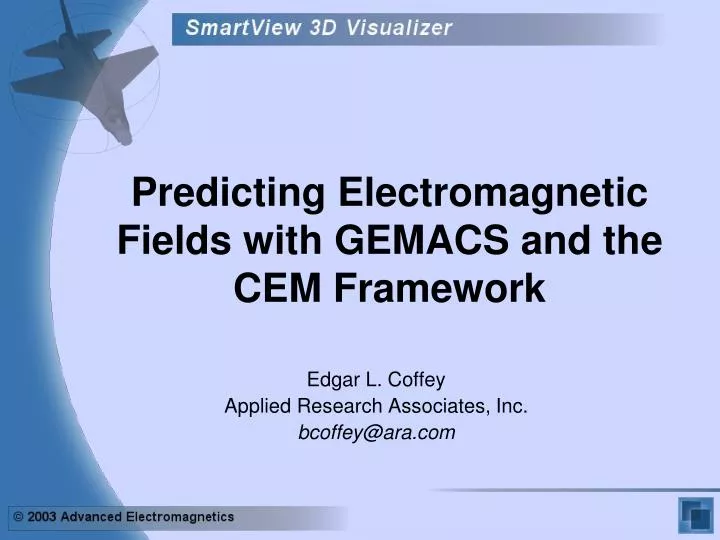 SmartView 3D Visualizer

Predicting Electromagnetic Fields with GEMACS and the CEM Framework

Edgar L. Coffey
Applied Research Associates, Inc.
bcoffey@ara.com

© 2003 Advanced Electromagnetics